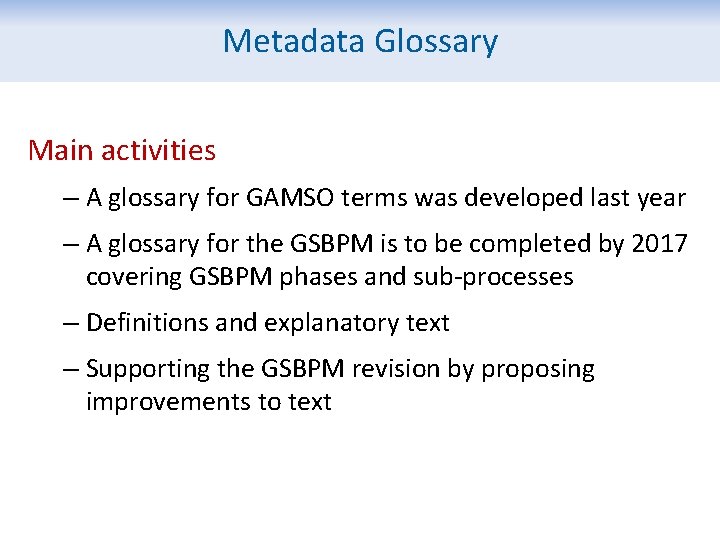 Metadata Glossary

Main activities

– A glossary for GAMSO terms was developed last year

– A glossary for the GSBPM is to be completed by 2017 covering GSBPM phases and sub-processes

– Definitions and explanatory text

– Supporting the GSBPM revision by proposing improvements to text